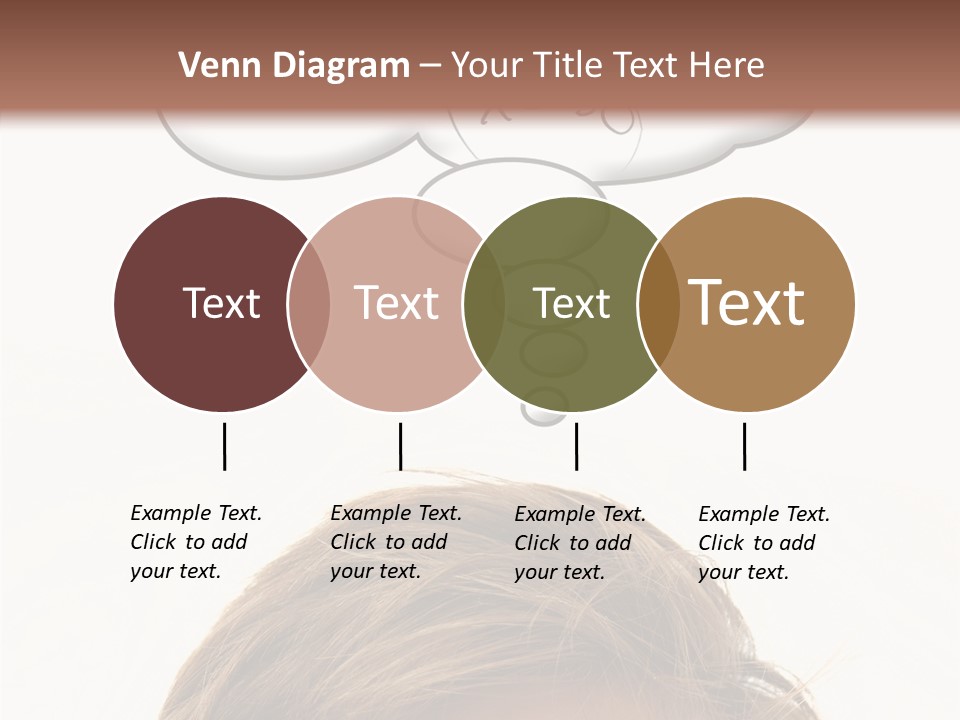 Venn Diagram – Your Title Text Here

Text

Text

Text

Text

Example Text. Click to add your text.

Example Text. Click to add your text.

Example Text. Click to add your text.

Example Text. Click to add your text.